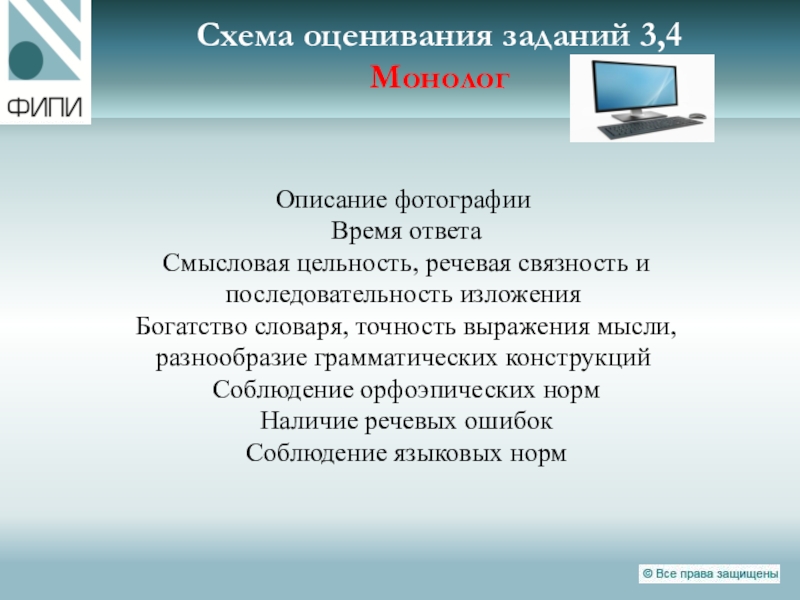 ФИПИ

Схема оценивания заданий 3,4
Монолог

Описание фотографии
Время ответа
Смысловая цельность, речевая связность и последовательность изложения
Богатство словаря, точность выражения мысли, разнообразие грамматических конструкций
Соблюдение орфоэпических норм
Наличие речевых ошибок
Соблюдение языковых норм

© Все права защищены